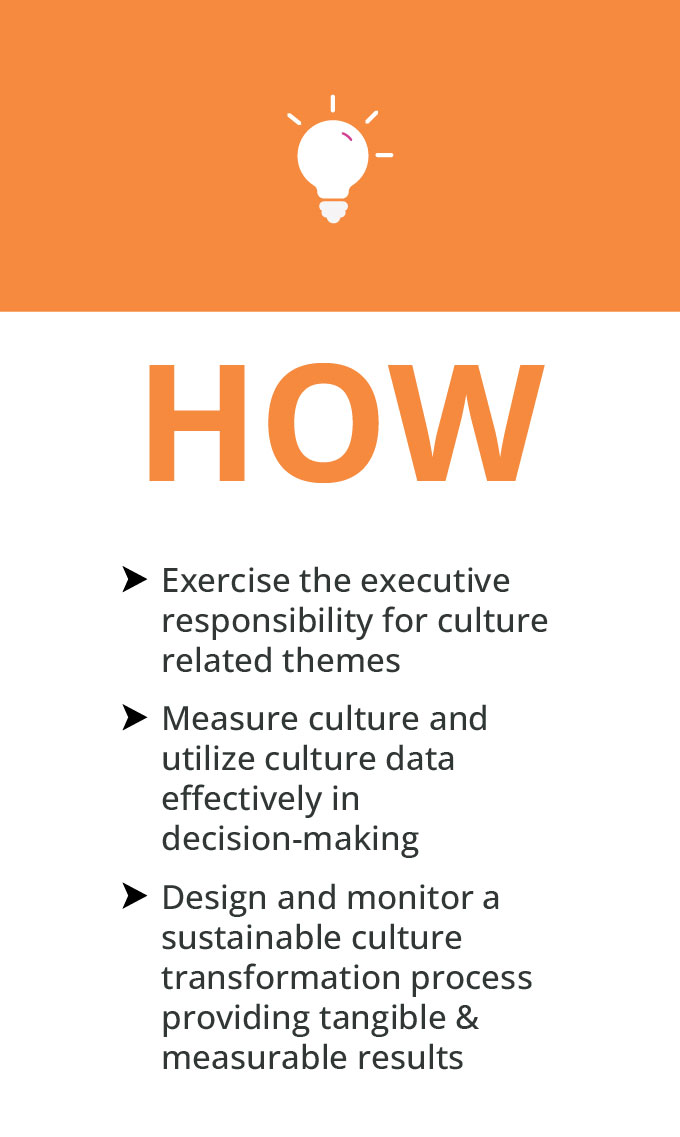 HOW

➤ Exercise the executive responsibility for culture related themes

➤ Measure culture and utilize culture data effectively in decision-making

➤ Design and monitor a sustainable culture transformation process providing tangible & measurable results